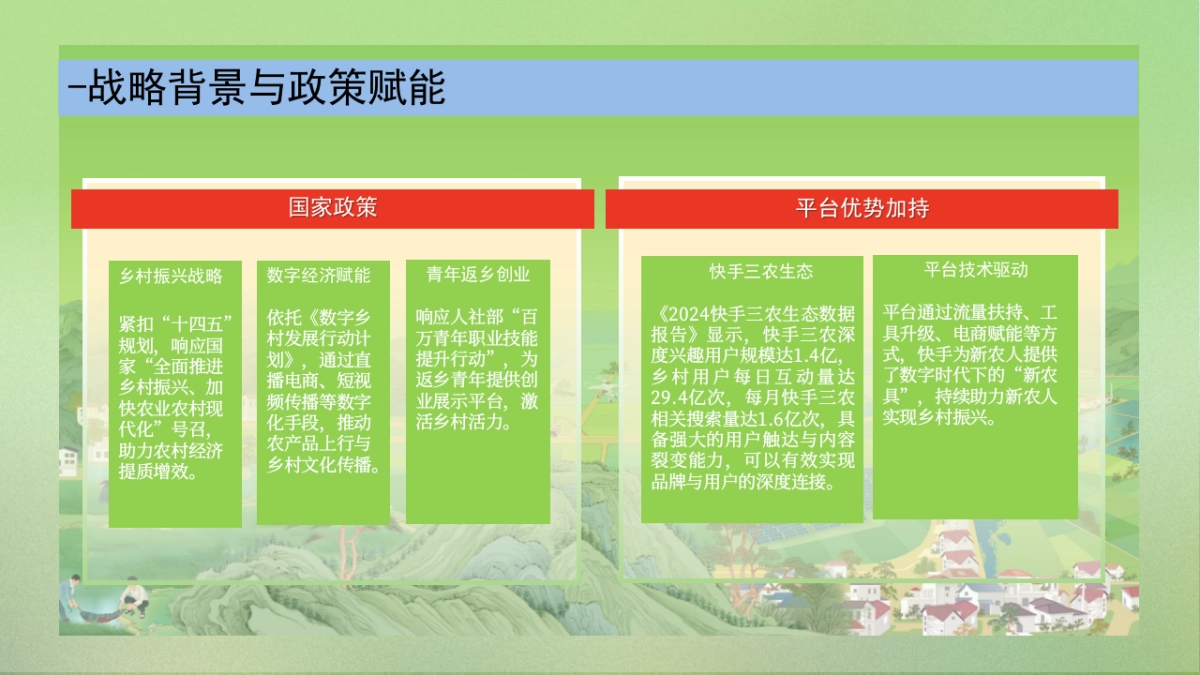 -战略背景与政策赋能

国家政策

乡村振兴战略

紧扣“十四五”规划，响应国家“全面推进乡村振兴、加快农业农村现代化”号召，助力农村经济提质增效。

数字经济赋能

依托《数字乡村发展行动计划》，通过直播电商、短视频传播等数字化手段，推动农产品上行与乡村文化传播。

青年返乡创业

响应人社部“百万青年职业技能提升行动”，为返乡青年提供创业展示平台，激活乡村活力。

平台优势加持

快手三农生态

《2024快手三农生态数据报告》显示，快手三农深度兴趣用户规模达1.4亿，乡村用户每日互动量达29.4亿次，每月快手三农相关搜索量达1.6亿次，具备强大的用户触达与内容裂变能力，可以有效实现品牌与用户的深度连接。

平台技术驱动

平台通过流量扶持、工具升级、电商赋能等方式，快手为新农人提供了数字时代下的“新农具”，持续助力新农人实现乡村振兴。